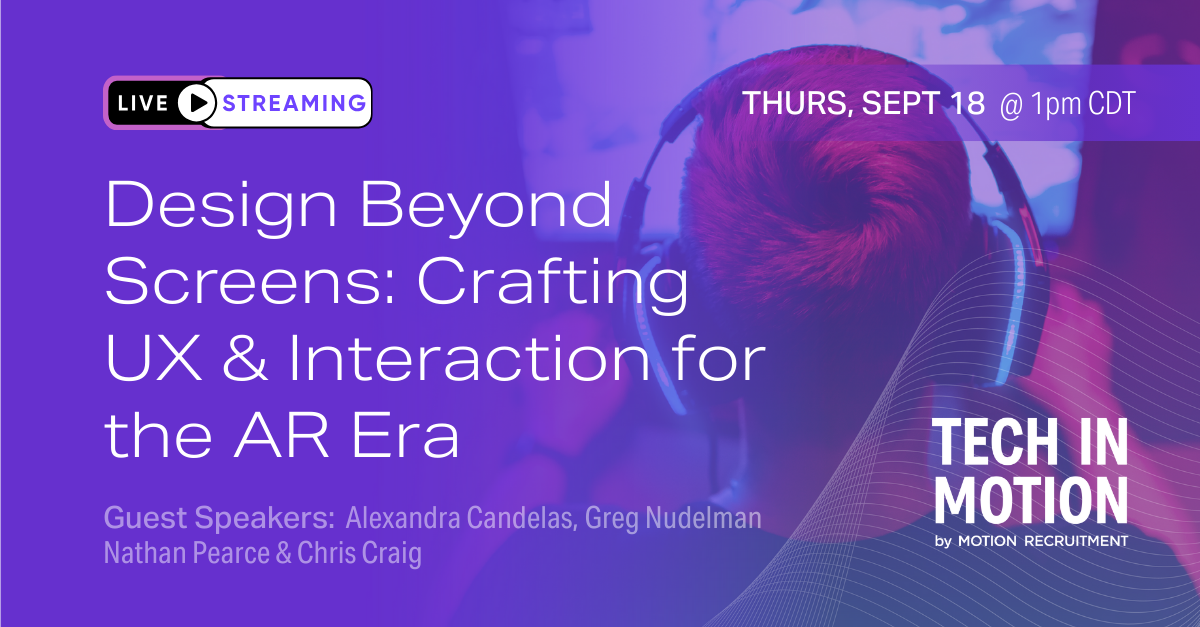 LIVE STREAMING

THURS, SEPT 18 @ 1pm CDT

Design Beyond Screens: Crafting UX & Interaction for the AR Era

Guest Speakers: Alexandra Candelas, Greg Nudelman Nathan Pearce & Chris Craig

TECH IN MOTION
by MOTION RECRUITMENT